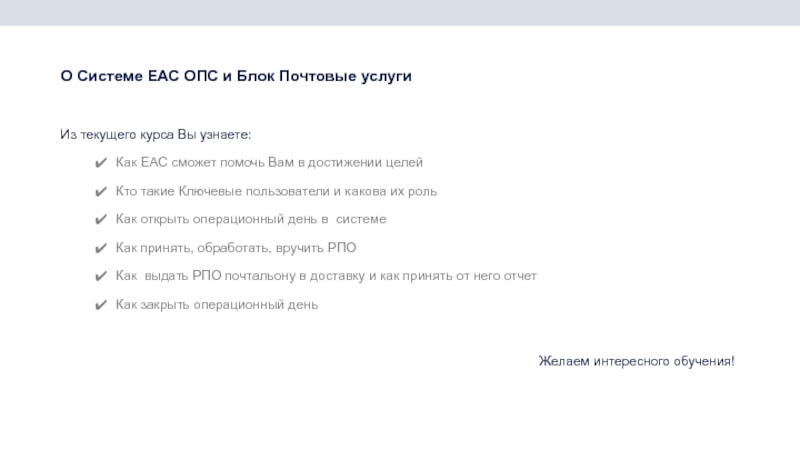 О Системе ЕАС ОПС и Блок Почтовые услуги

Из текущего курса Вы узнаете:

✔ Как ЕАС сможет помочь Вам в достижении целей
✔ Кто такие Ключевые пользователи и какова их роль
✔ Как открыть операционный день в системе
✔ Как принять, обработать, вручить РПО
✔ Как выдать РПО почтальону в доставку и как принять от него отчет
✔ Как закрыть операционный день

Желаем интересного обучения!